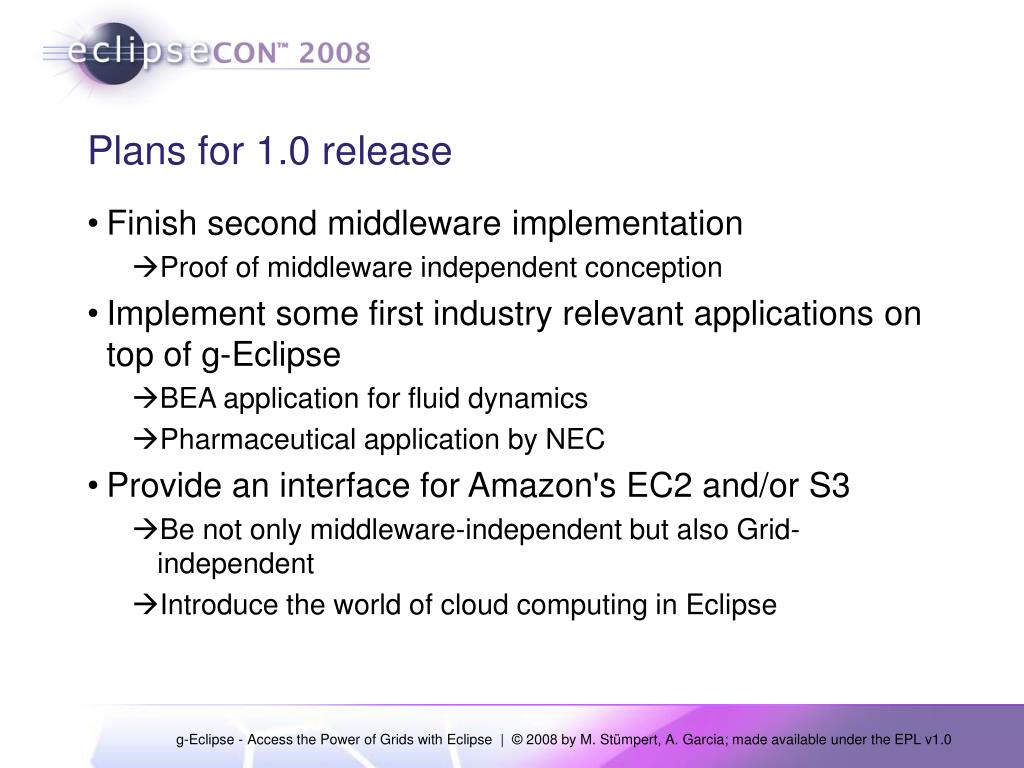 eclipseCON™ 2008

Plans for 1.0 release

• Finish second middleware implementation
→Proof of middleware independent conception
• Implement some first industry relevant applications on top of g-Eclipse
→BEA application for fluid dynamics
→Pharmaceutical application by NEC
• Provide an interface for Amazon's EC2 and/or S3
→Be not only middleware-independent but also Grid-independent
→Introduce the world of cloud computing in Eclipse

g-Eclipse - Access the Power of Grids with Eclipse | © 2008 by M. Stümpert, A. Garcia; made available under the EPL v1.0